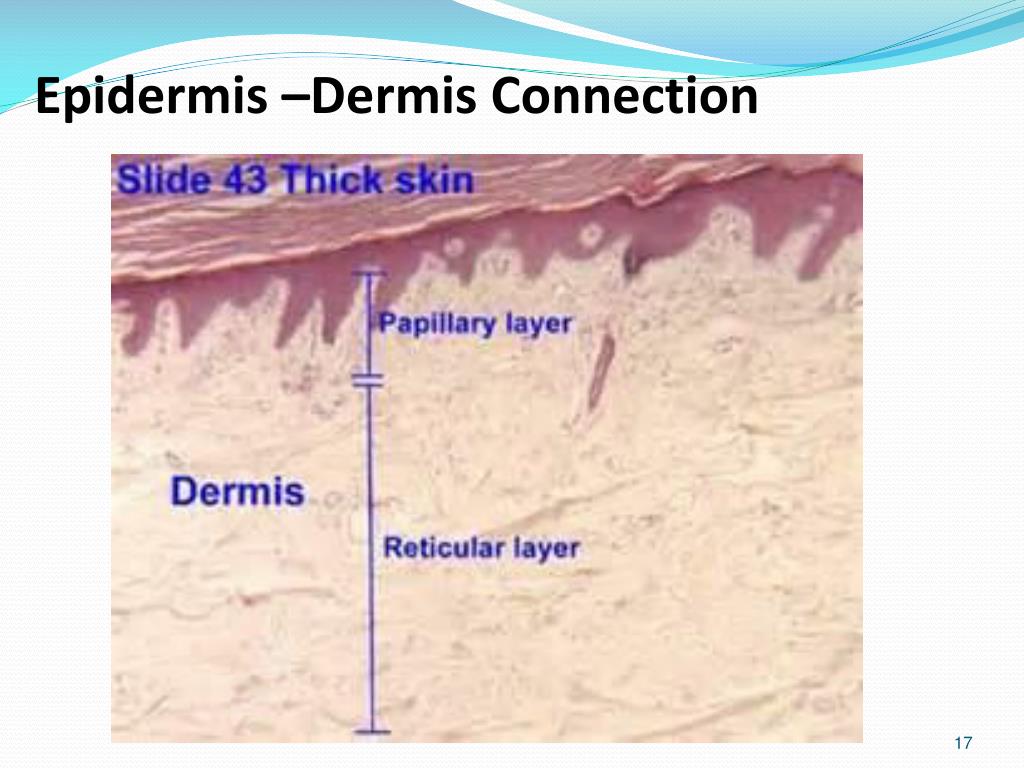 Epidermis –Dermis Connection

Slide 43 Thick skin

Papillary layer

Dermis

Reticular layer

17